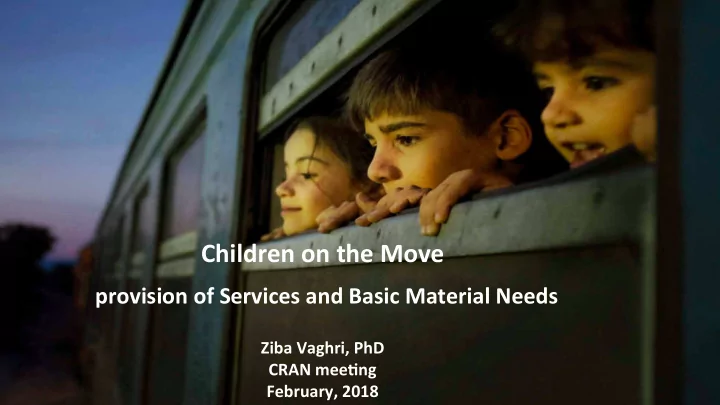 Children on the Move

provision of Services and Basic Material Needs

Ziba Vaghri, PhD
CRAN meeting
February, 2018